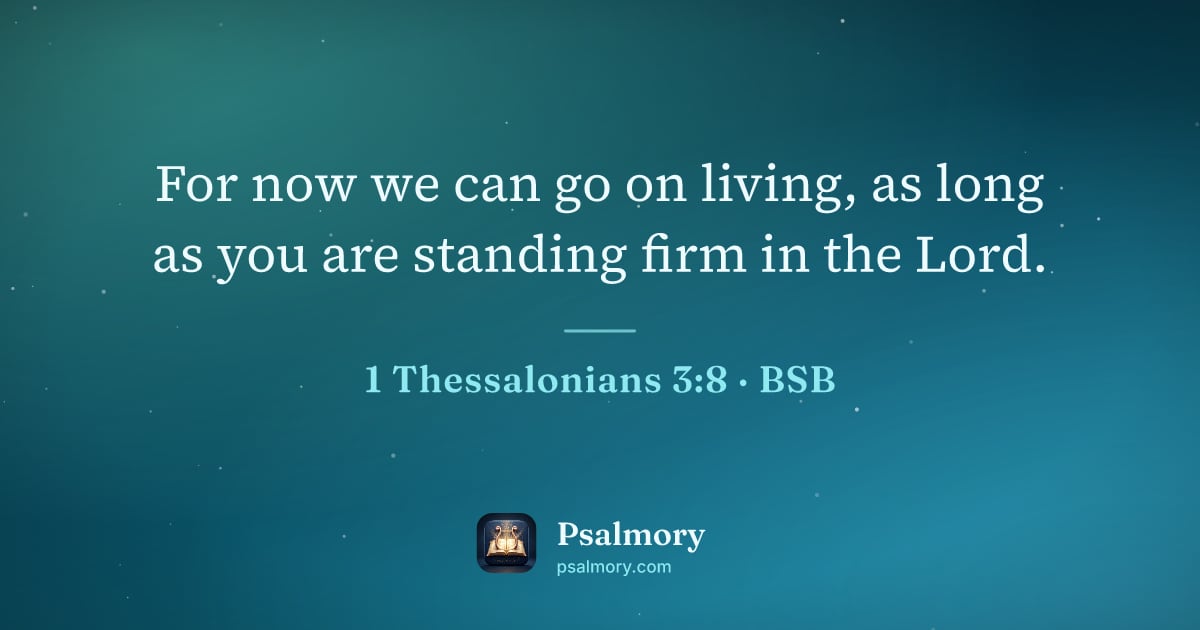 For now we can go on living, as long as you are standing firm in the Lord.

1 Thessalonians 3:8 · BSB

Psalmory
psalmory.com